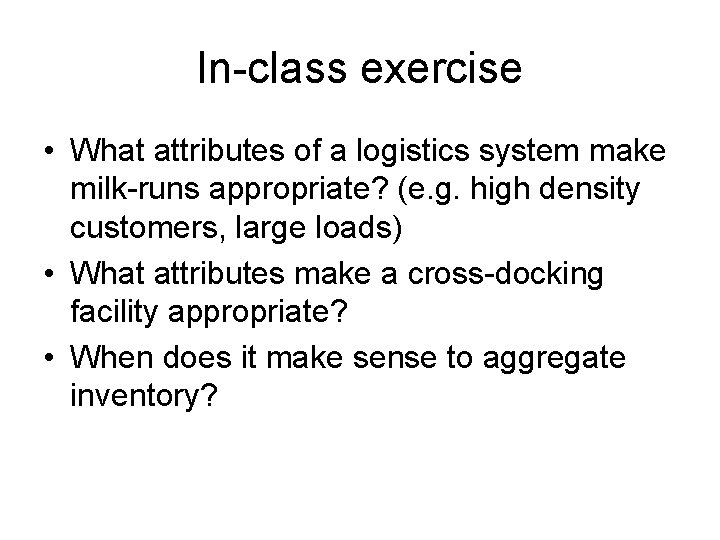 In-class exercise

• What attributes of a logistics system make milk-runs appropriate? (e.g. high density customers, large loads)
• What attributes make a cross-docking facility appropriate?
• When does it make sense to aggregate inventory?